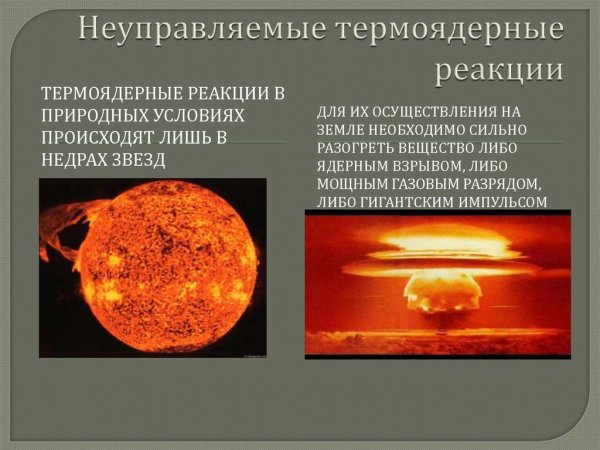 Неуправляемые термоядерные реакции

ТЕРМОЯДЕРНЫЕ РЕАКЦИИ В ПРИРОДНЫХ УСЛОВИЯХ ПРОИСХОДЯТ ЛИШЬ В НЕДРАХ ЗВЕЗД

ДЛЯ ИХ ОСУЩЕСТВЛЕНИЯ НА ЗЕМЛЕ НЕОБХОДИМО СИЛЬНО РАЗОГРЕТЬ ВЕЩЕСТВО ЛИБО ЯДЕРНЫМ ВЗРЫВОМ, ЛИБО МОЩНЫМ ГАЗОВЫМ РАЗРЯДОМ, ЛИБО ГИГАНТСКИМ ИМПУЛЬСОМ